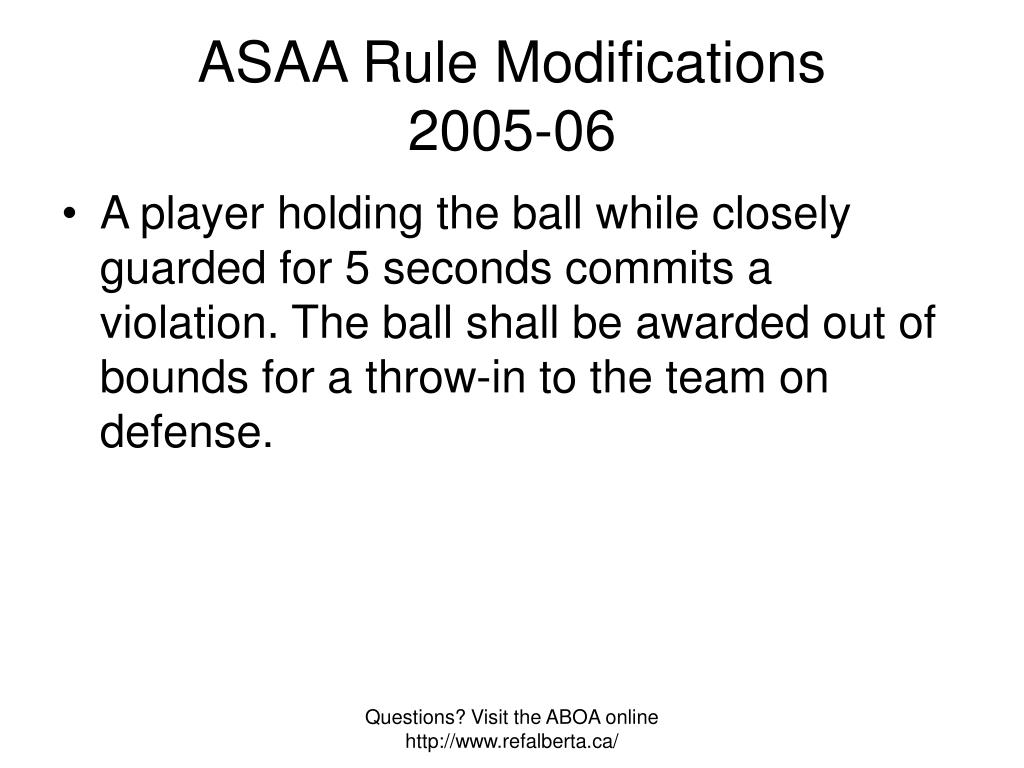 ASAA Rule Modifications
2005-06

• A player holding the ball while closely guarded for 5 seconds commits a violation. The ball shall be awarded out of bounds for a throw-in to the team on defense.

Questions? Visit the ABOA online
http://www.refalberta.ca/